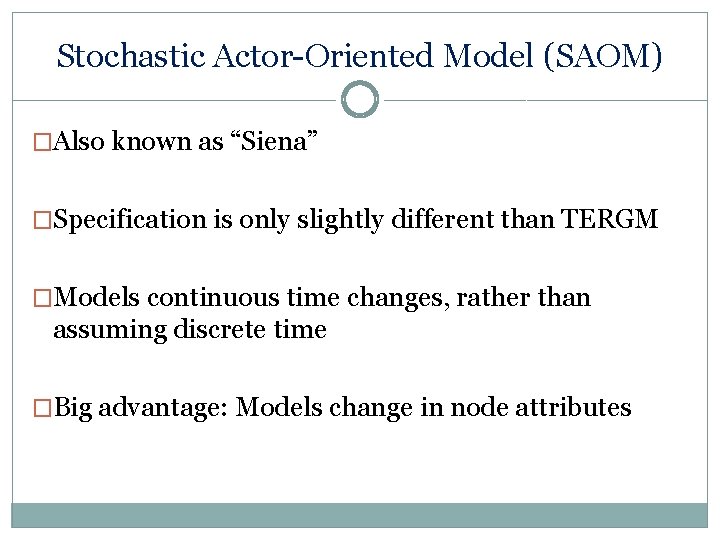 Stochastic Actor-Oriented Model (SAOM)

□Also known as “Siena”

□Specification is only slightly different than TERGM

□Models continuous time changes, rather than assuming discrete time

□Big advantage: Models change in node attributes